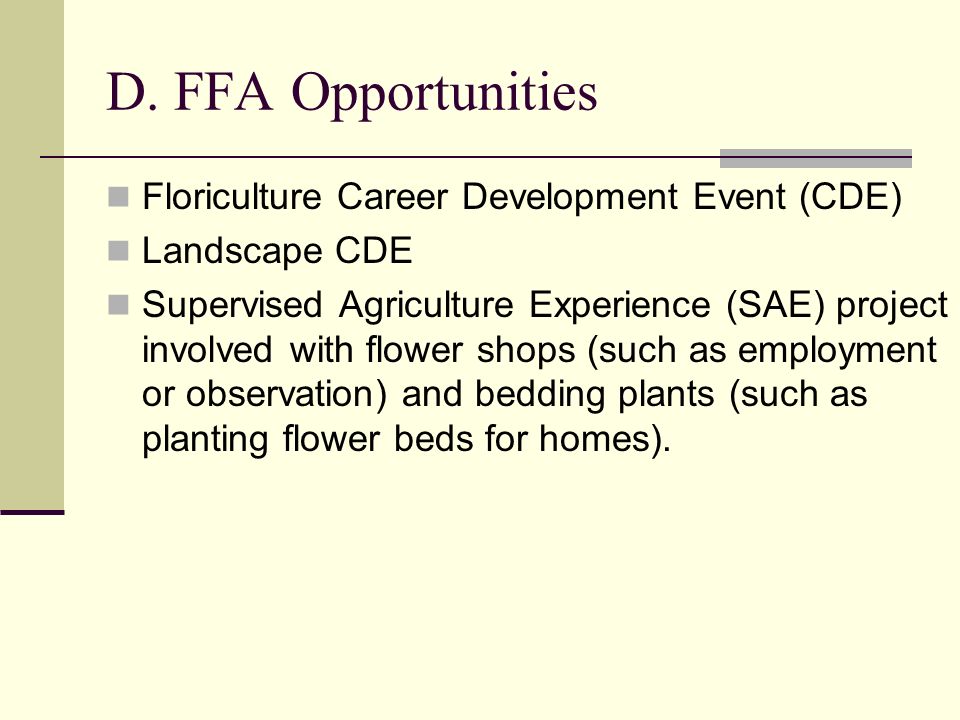 D. FFA Opportunities

Floriculture Career Development Event (CDE)

Landscape CDE

Supervised Agriculture Experience (SAE) project involved with flower shops (such as employment or observation) and bedding plants (such as planting flower beds for homes).